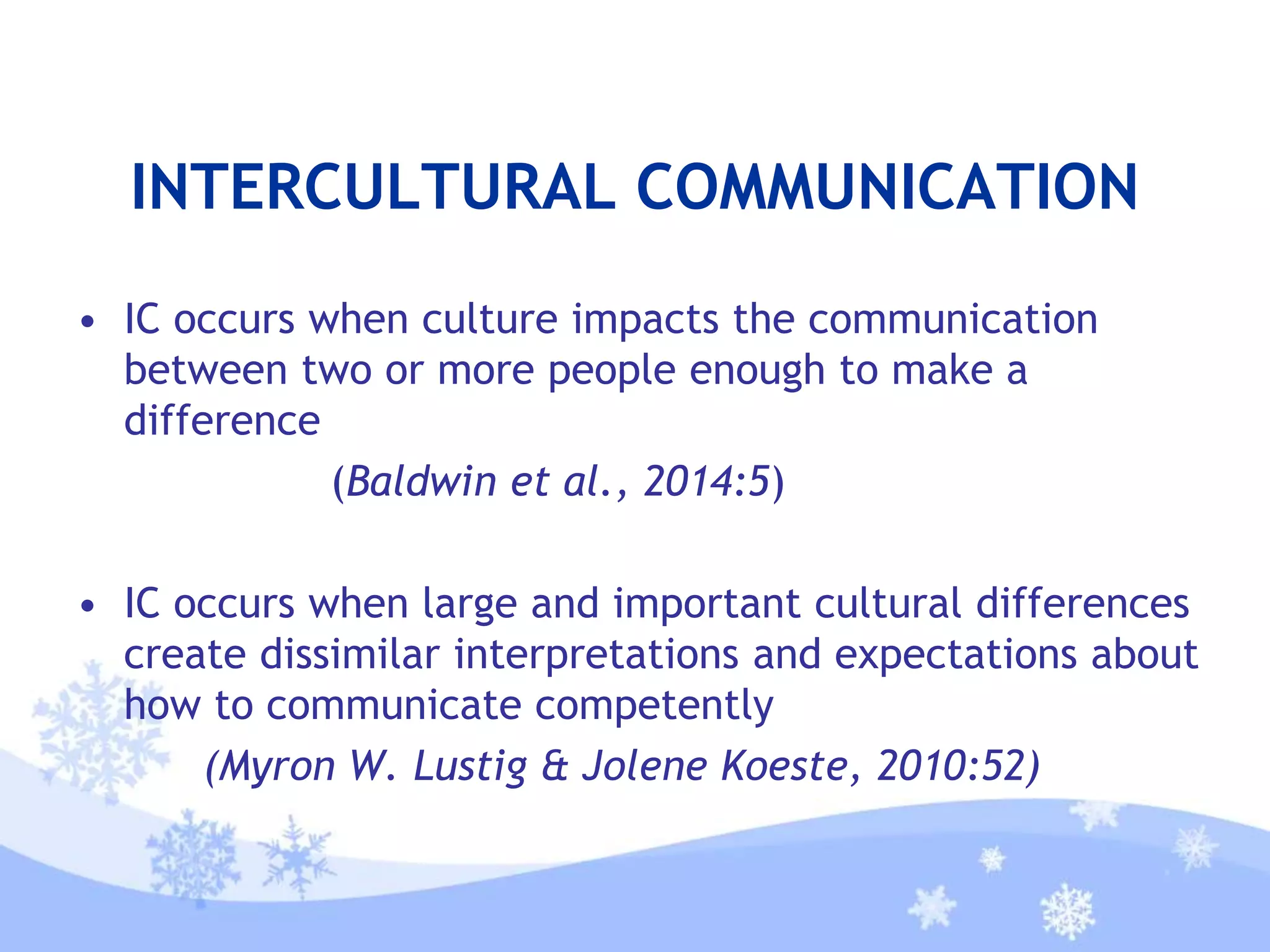 INTERCULTURAL COMMUNICATION

• IC occurs when culture impacts the communication between two or more people enough to make a difference

(Baldwin et al., 2014:5)

• IC occurs when large and important cultural differences create dissimilar interpretations and expectations about how to communicate competently

(Myron W. Lustig & Jolene Koeste, 2010:52)